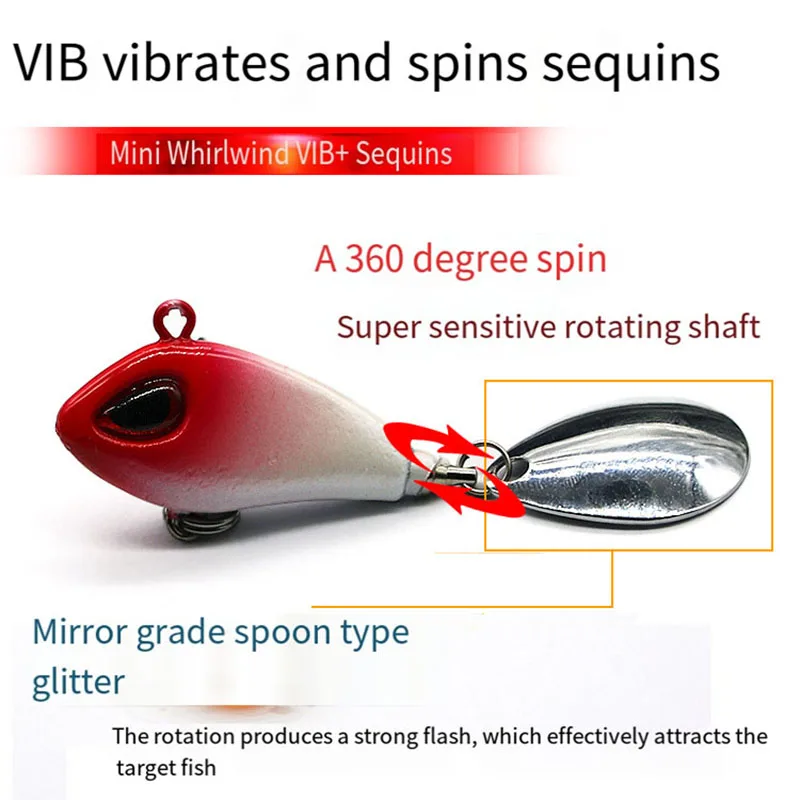 VIB vibrates and spins sequins

Mini Whirlwind VIB+ Sequins

A 360 degree spin

Super sensitive rotating shaft

Mirror grade spoon type glitter

The rotation produces a strong flash, which effectively attracts the target fish